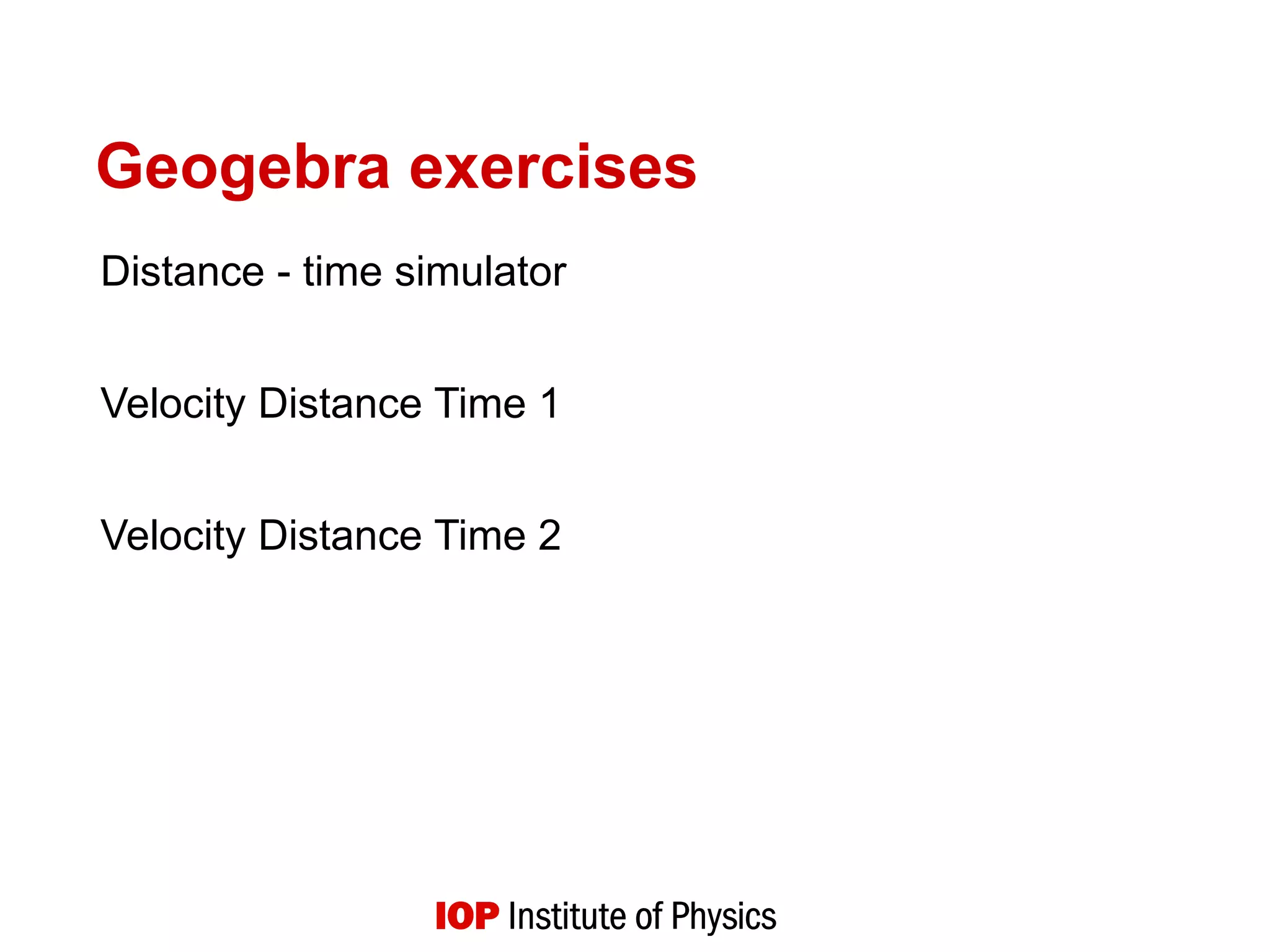 Geogebra exercises

Distance - time simulator

Velocity Distance Time 1

Velocity Distance Time 2

IOP Institute of Physics